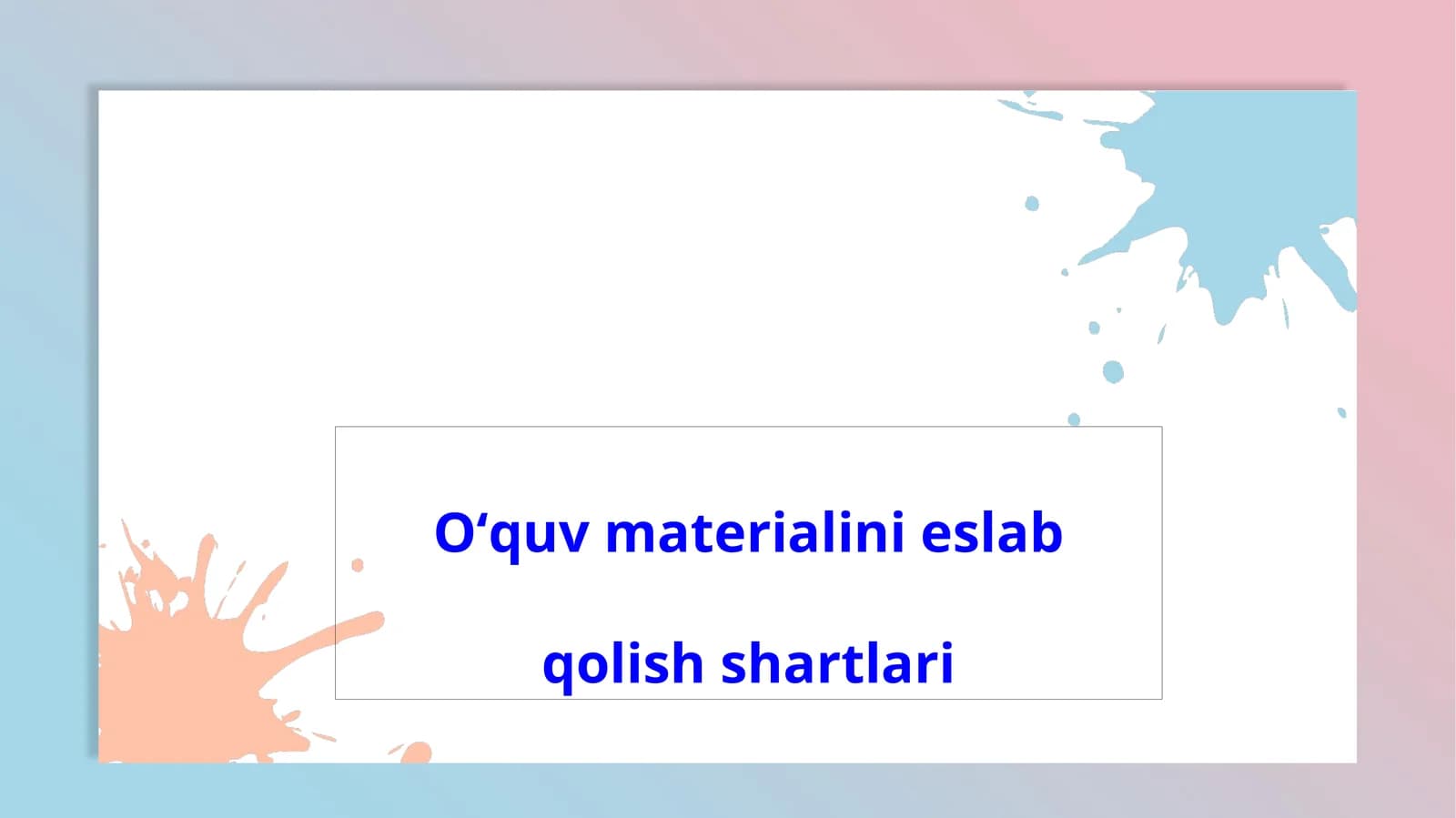 O‘quv materialini eslab

qolish shartlari